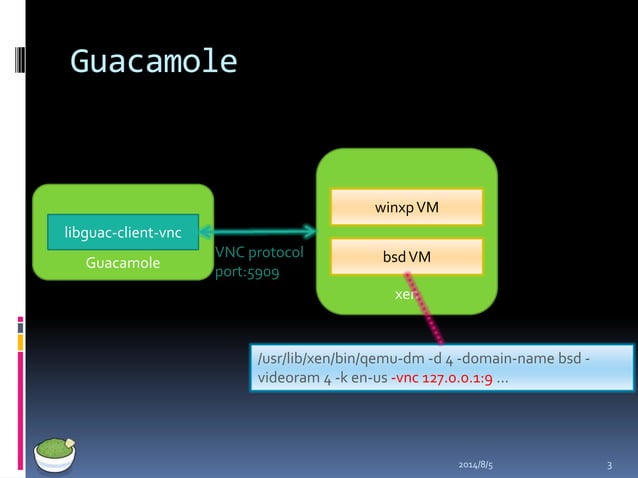 Guacamole

libguac-client-vnc

Guacamole

VNC protocol
port:5909

winxp VM

bsd VM

xen

/usr/lib/xen/bin/qemu-dm -d 4 -domain-name bsd -videoram 4 -k en-us -vnc 127.0.0.1:9 ...

2014/8/5

3